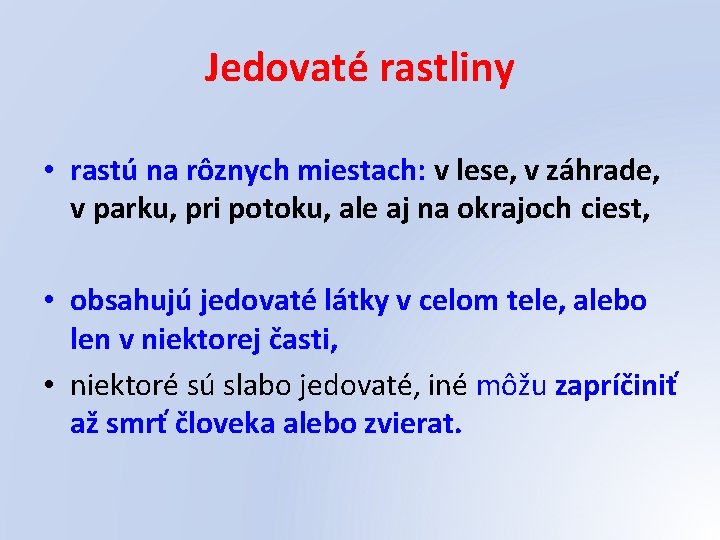 Jedovaté rastliny

• rastú na rôznych miestach: v lese, v záhrade, v parku, pri potoku, ale aj na okrajoch ciest,

• obsahujú jedovaté látky v celom tele, alebo len v niektorej časti,

• niektoré sú slabo jedovaté, iné môžu zapríčiniť až smrť človeka alebo zvierat.